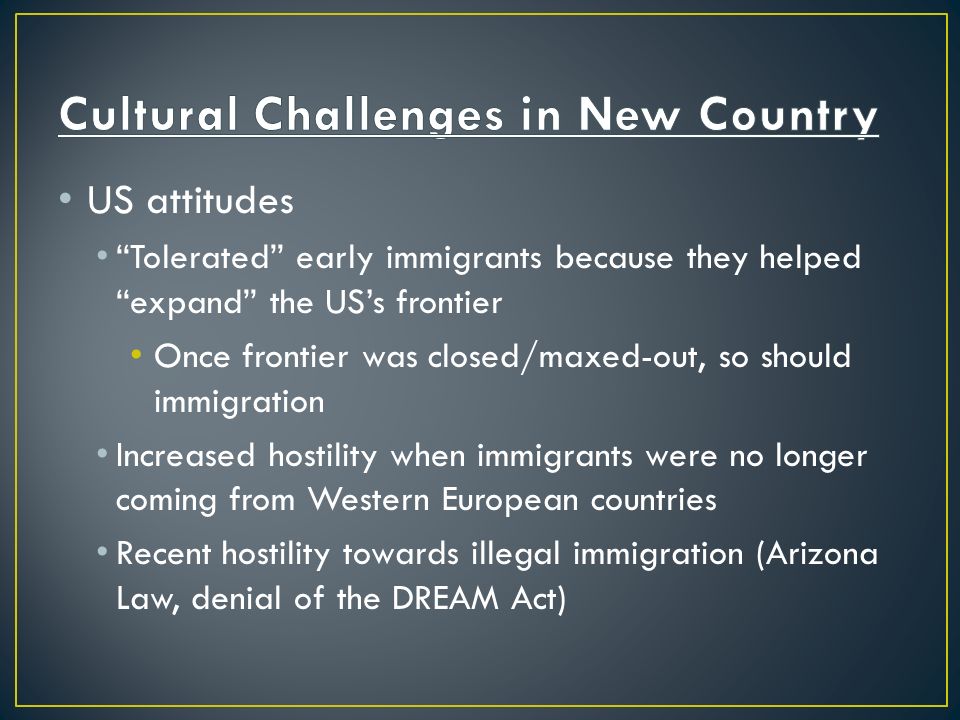 Cultural Challenges in New Country

• US attitudes
  • “Tolerated” early immigrants because they helped “expand” the US’s frontier
    • Once frontier was closed/maxed-out, so should immigration
  • Increased hostility when immigrants were no longer coming from Western European countries
  • Recent hostility towards illegal immigration (Arizona Law, denial of the DREAM Act)